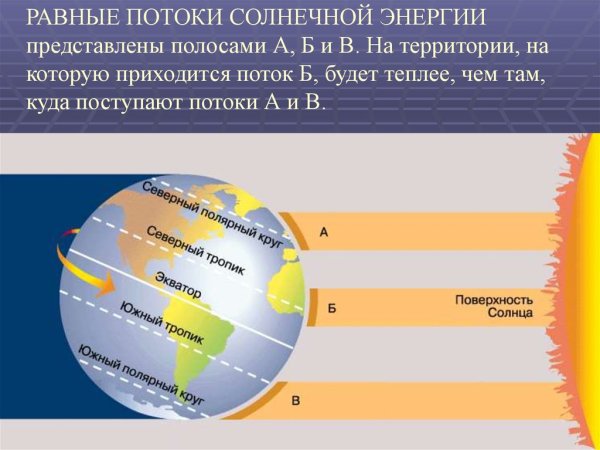 РАВНЫЕ ПОТОКИ СОЛНЕЧНОЙ ЭНЕРГИИ представлены полосами А, Б и В. На территории, на которую приходится поток Б, будет теплее, чем там, куда поступают потоки А и В.

Северный полярный круг
Северный тропик
Экватор
Южный тропик
Южный полярный круг
А
Б
В
Поверхность Солнца